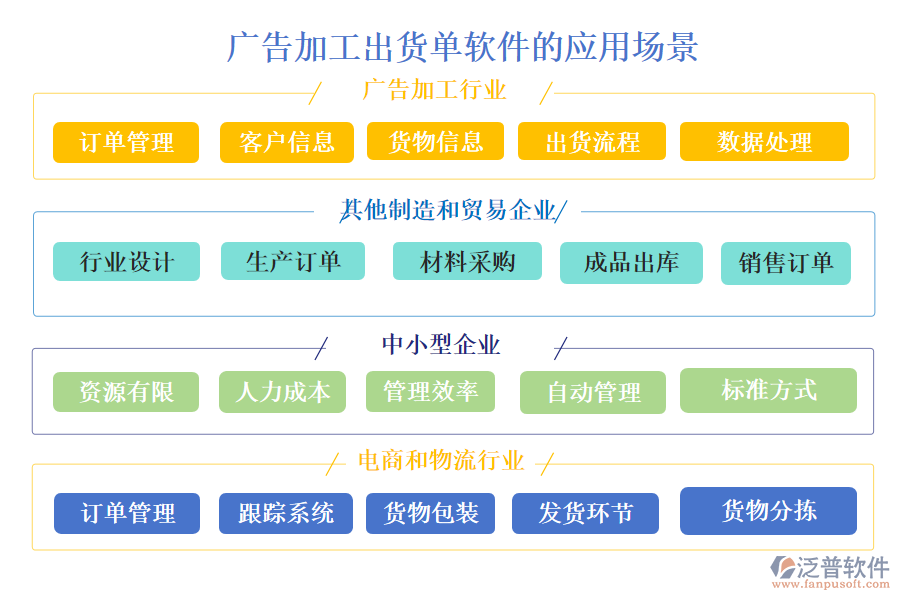 广告加工出货单软件的应用场景

广告加工行业

订单管理
客户信息
货物信息
出货流程
数据处理

其他制造和贸易企业

行业设计
生产订单
材料采购
成品出库
销售订单

中小型企业

资源有限
人力成本
管理效率
自动管理
标准方式

电商和物流行业

订单管理
跟踪系统
货物包装
发货环节
货物分拣

泛普软件
www.fanpusoft.com